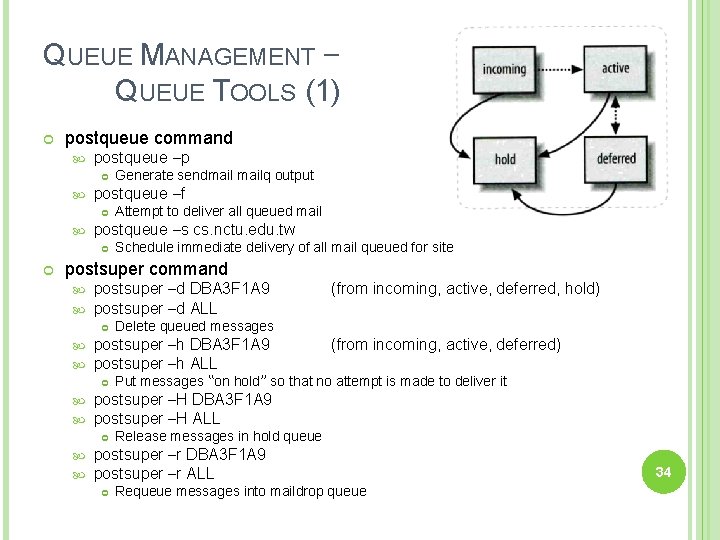 QUEUE MANAGEMENT – QUEUE TOOLS (1)

incoming

active

hold

deferred

postqueue command
postqueue –p
Generate sendmail mailq output
postqueue –f
Attempt to deliver all queued mail
postqueue –s cs.nctu.edu.tw
Schedule immediate delivery of all mail queued for site

postsuper command
postsuper –d DBA3F1A9 (from incoming, active, deferred, hold)
postsuper –d ALL
Delete queued messages
postsuper –h DBA3F1A9 (from incoming, active, deferred)
postsuper –h ALL
Put messages "on hold" so that no attempt is made to deliver it
postsuper –H DBA3F1A9
postsuper –H ALL
Release messages in hold queue
postsuper –r DBA3F1A9
postsuper –r ALL
Requeue messages into maildrop queue

34